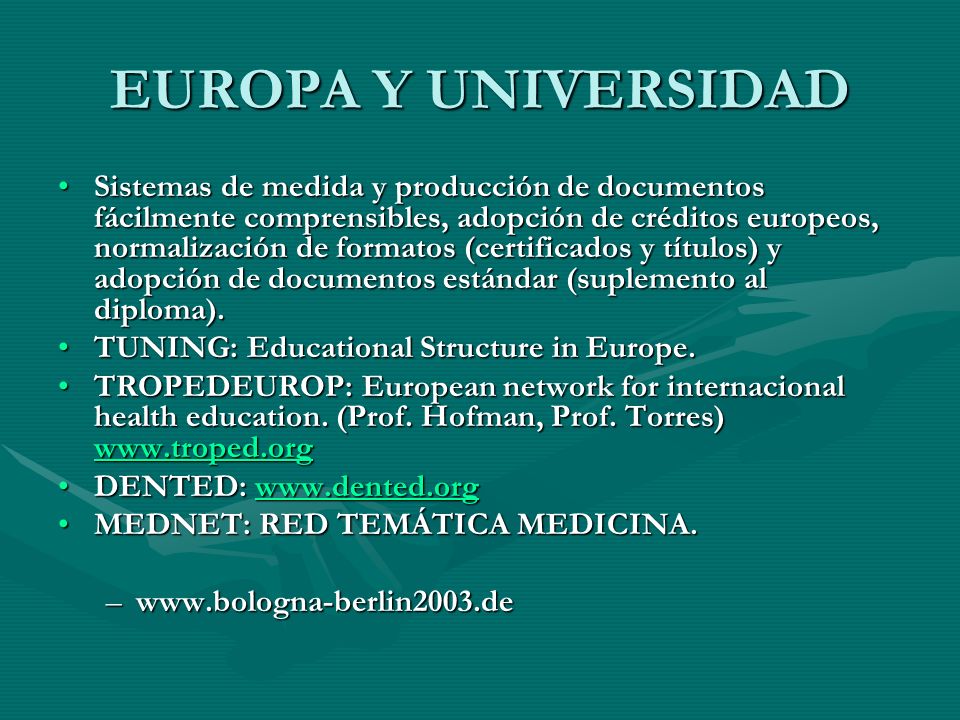 EUROPA Y UNIVERSIDAD

• Sistemas de medida y producción de documentos fácilmente comprensibles, adopción de créditos europeos, normalización de formatos (certificados y títulos) y adopción de documentos estándar (suplemento al diploma).
• TUNING: Educational Structure in Europe.
• TROPEDEUROP: European network for internacional health education. (Prof. Hofman, Prof. Torres) www.troped.org
• DENTED: www.dented.org
• MEDNET: RED TEMÁTICA MEDICINA.

– www.bologna-berlin2003.de